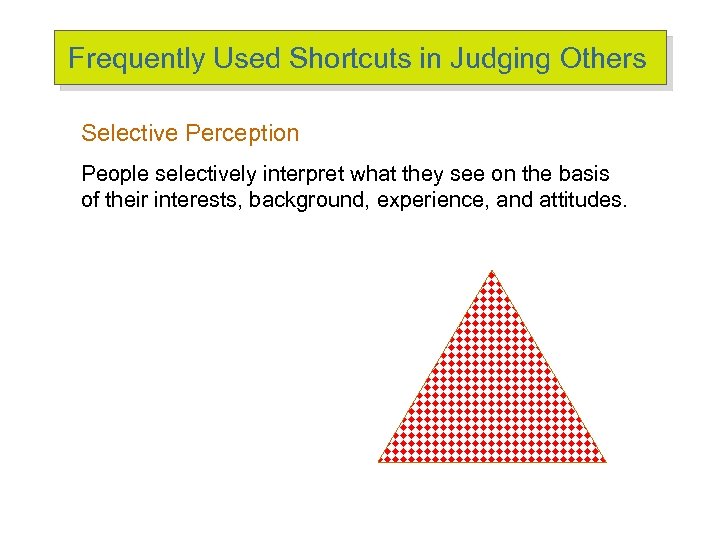 Frequently Used Shortcuts in Judging Others

Selective Perception

People selectively interpret what they see on the basis of their interests, background, experience, and attitudes.